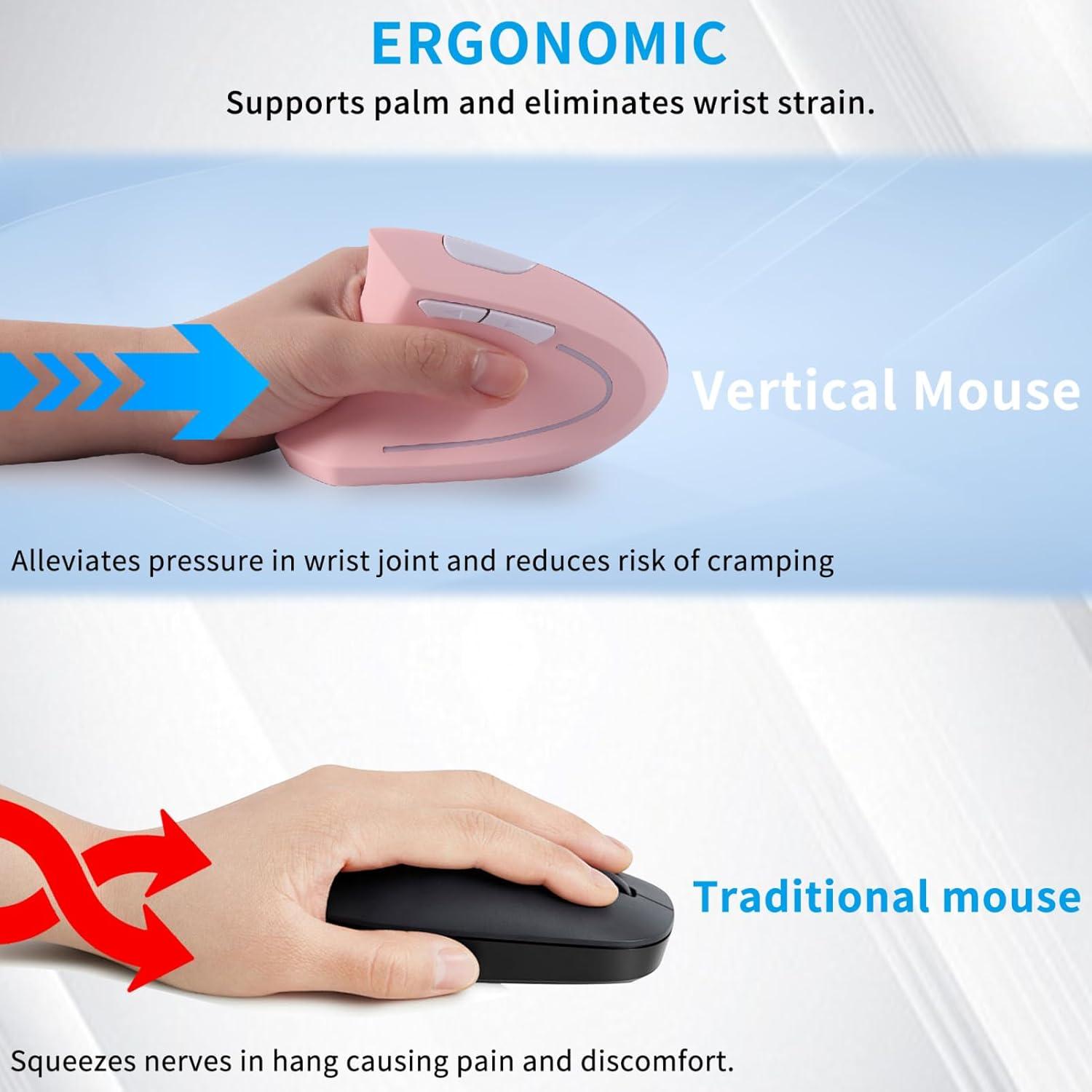 ERGONOMIC

Supports palm and eliminates wrist strain.

Vertical Mouse

Alleviates pressure in wrist joint and reduces risk of cramping

Traditional mouse

Squeezes nerves in hang causing pain and discomfort.